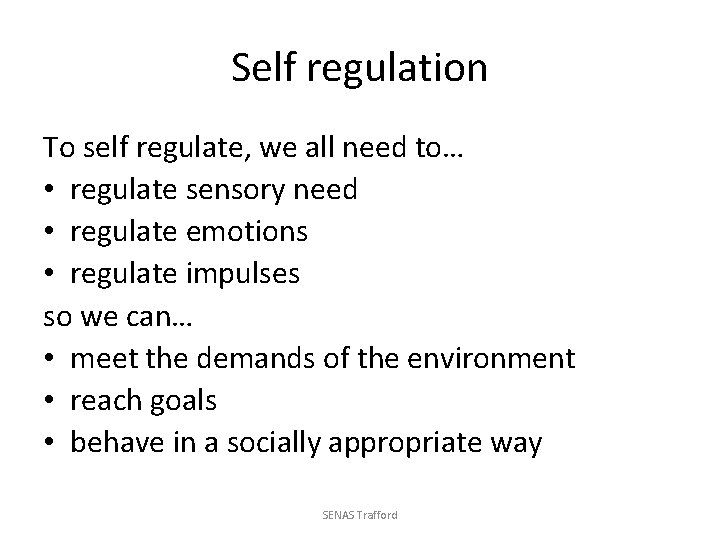 Self regulation

To self regulate, we all need to…
• regulate sensory need
• regulate emotions
• regulate impulses
so we can…
• meet the demands of the environment
• reach goals
• behave in a socially appropriate way

SENAS Trafford